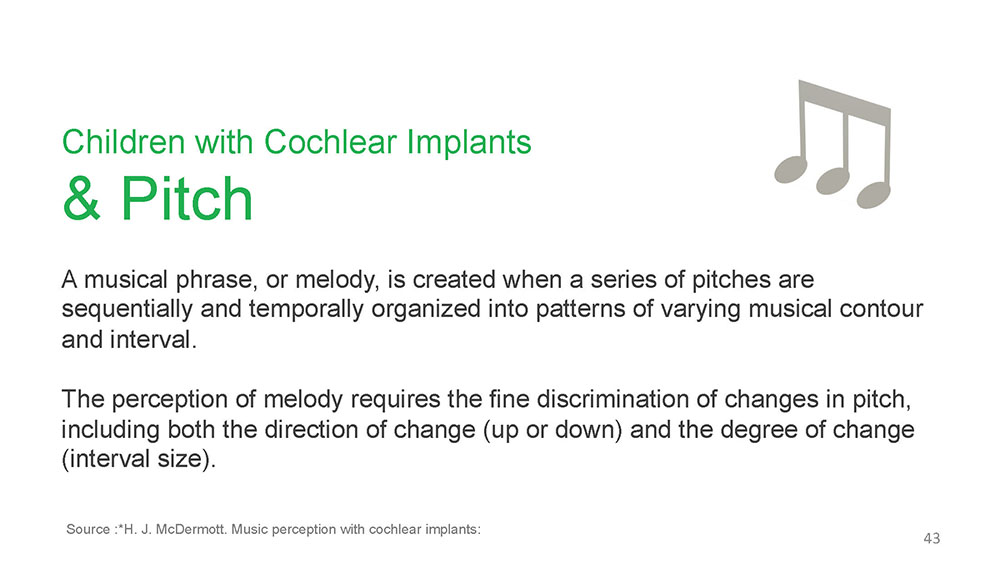 Children with Cochlear Implants
& Pitch

A musical phrase, or melody, is created when a series of pitches are sequentially and temporally organized into patterns of varying musical contour and interval.

The perception of melody requires the fine discrimination of changes in pitch, including both the direction of change (up or down) and the degree of change (interval size).

Source :*H. J. McDermott. Music perception with cochlear implants:

43